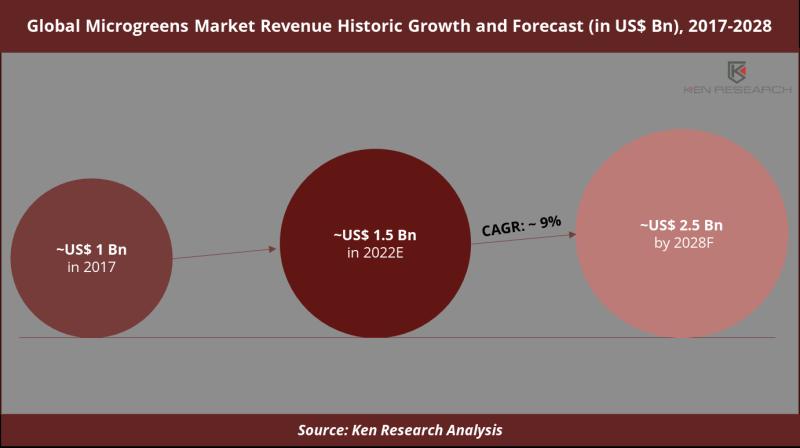 Global Microgreens Market Revenue Historic Growth and Forecast (in US$ Bn), 2017-2028

KEN RESEARCH

~US$ 1 Bn
in 2017

~US$ 1.5 Bn
in 2022E

CAGR: ~ 9%

~US$ 2.5 Bn
by 2028F

Source: Ken Research Analysis